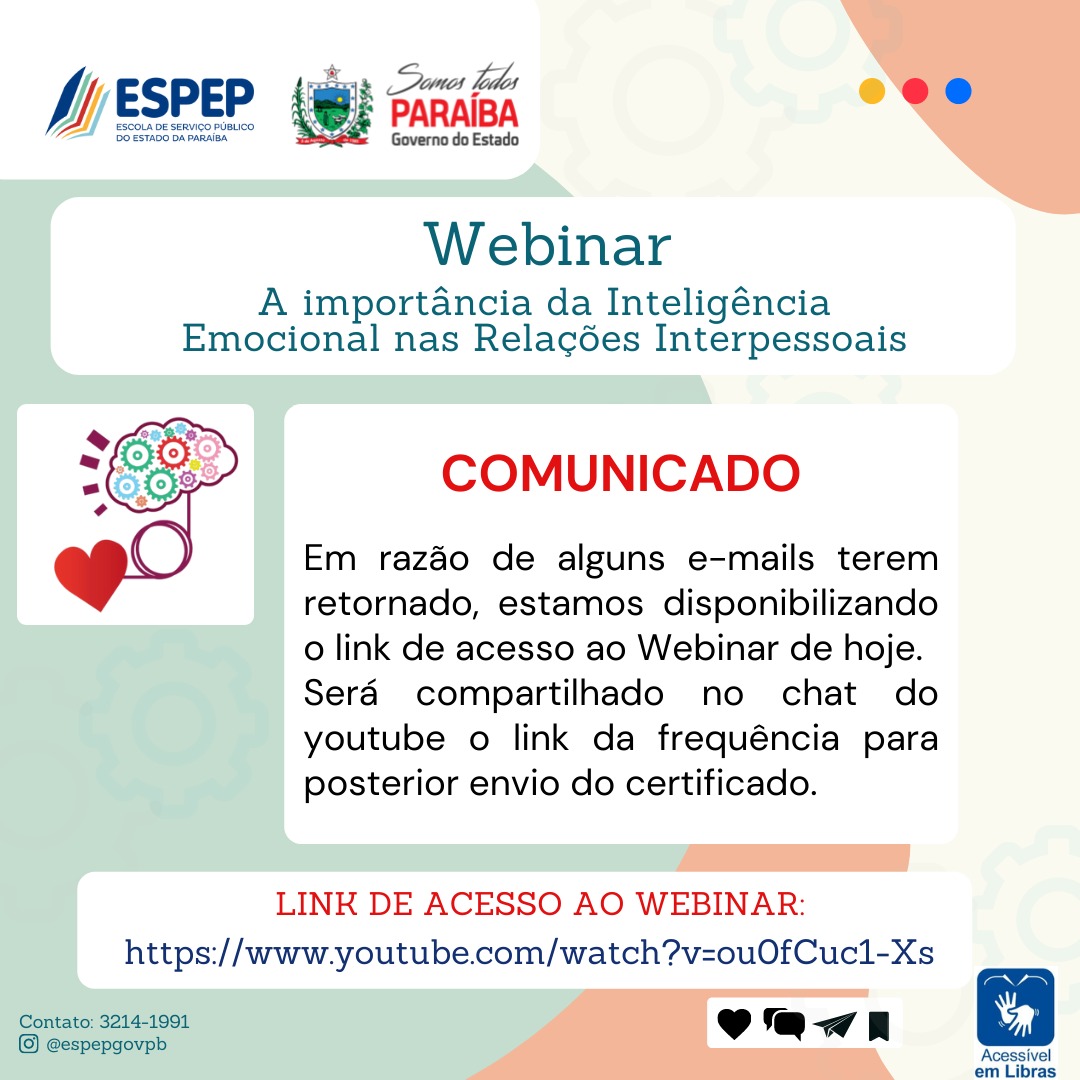 ESPEP
ESCOLA DE SERVIÇO PÚBLICO DO ESTADO DA PARAÍBA

Somos todos PARAÍBA
Governo do Estado

Webinar
A importância da Inteligência Emocional nas Relações Interpessoais

COMUNICADO

Em razão de alguns e-mails terem retornado, estamos disponibilizando o link de acesso ao Webinar de hoje. Será compartilhado no chat do youtube o link da frequência para posterior envio do certificado.

LINK DE ACESSO AO WEBINAR:
https://www.youtube.com/watch?v=ou0fCuc1-Xs

Contato: 3214-1991
@espepgovpb

Acessível em Libras